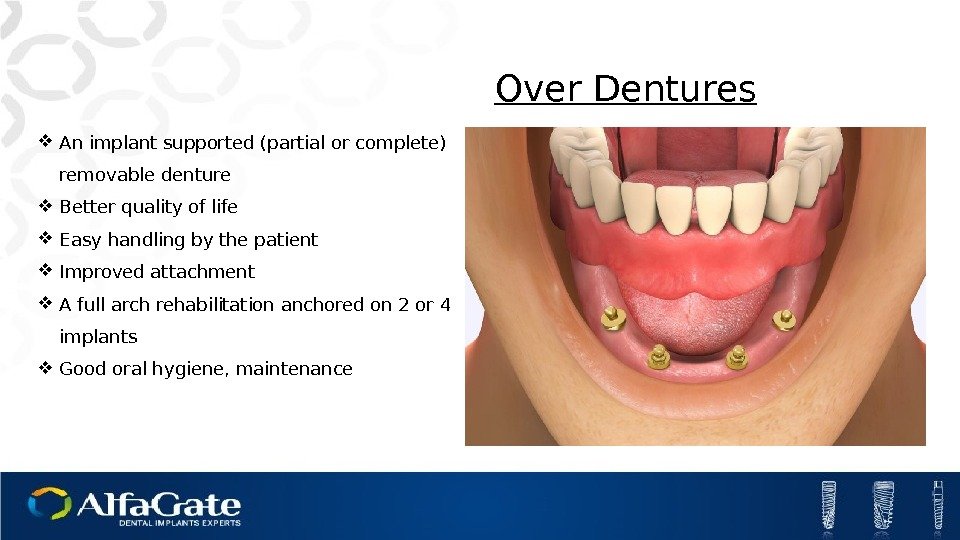 Over Dentures

❖ An implant supported (partial or complete) removable denture
❖ Better quality of life
❖ Easy handling by the patient
❖ Improved attachment
❖ A full arch rehabilitation anchored on 2 or 4 implants
❖ Good oral hygiene, maintenance

AlfaGate
DENTAL IMPLANTS EXPERTS